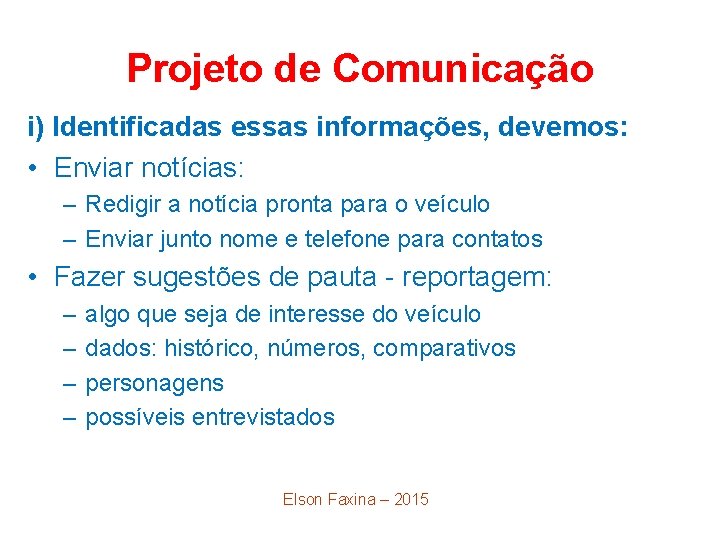 Projeto de Comunicação

i) Identificadas essas informações, devemos:

• Enviar notícias:
– Redigir a notícia pronta para o veículo
– Enviar junto nome e telefone para contatos

• Fazer sugestões de pauta - reportagem:
– algo que seja de interesse do veículo
– dados: histórico, números, comparativos
– personagens
– possíveis entrevistados

Elson Faxina – 2015